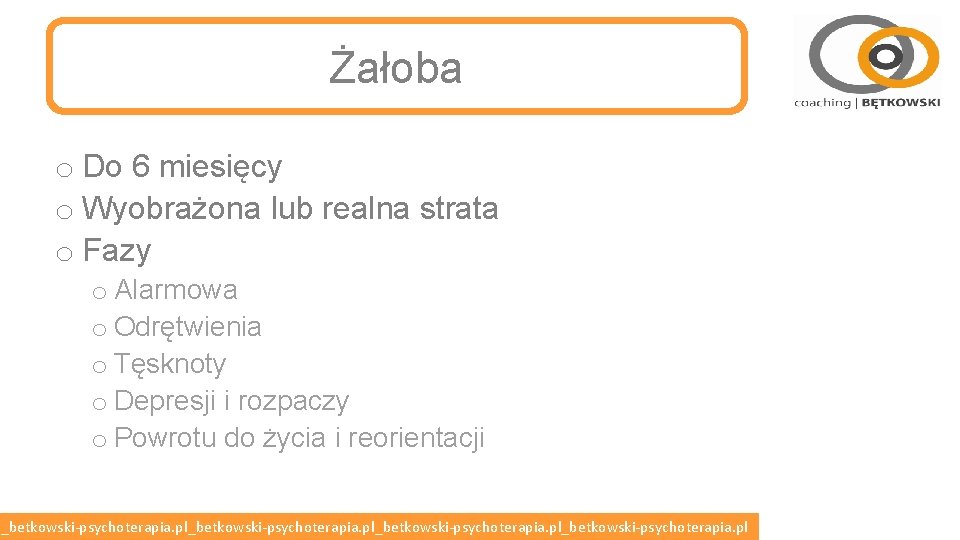 Żałoba

coaching | BĘTKOWSKI

o Do 6 miesięcy
o Wyobrażona lub realna strata
o Fazy
o Alarmowa
o Odrętwienia
o Tęsknoty
o Depresji i rozpaczy
o Powrotu do życia i reorientacji

_betkowski-psychoterapia.pl_betkowski-psychoterapia.pl_betkowski-psychoterapia.pl_betkowski-psychoterapia.pl